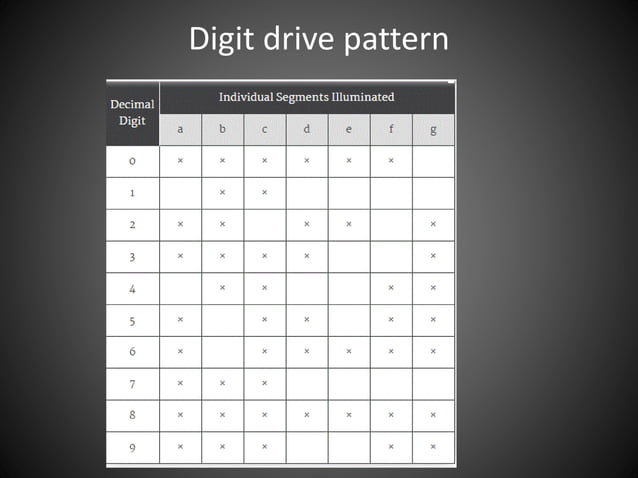 Digit drive pattern

| Decimal Digit | Individual Segments Illuminated | | | | | | |
|---|---|---|---|---|---|---|---|
| | a | b | c | d | e | f | g |
| 0 | × | × | × | × | × | × | |
| 1 | | × | × | | | | |
| 2 | × | × | | × | × | | × |
| 3 | × | × | × | × | | | × |
| 4 | | × | × | | | × | × |
| 5 | × | | × | × | | × | × |
| 6 | × | | × | × | × | × | × |
| 7 | × | × | × | | | | |
| 8 | × | × | × | × | × | × | × |
| 9 | × | × | × | | | × | × |